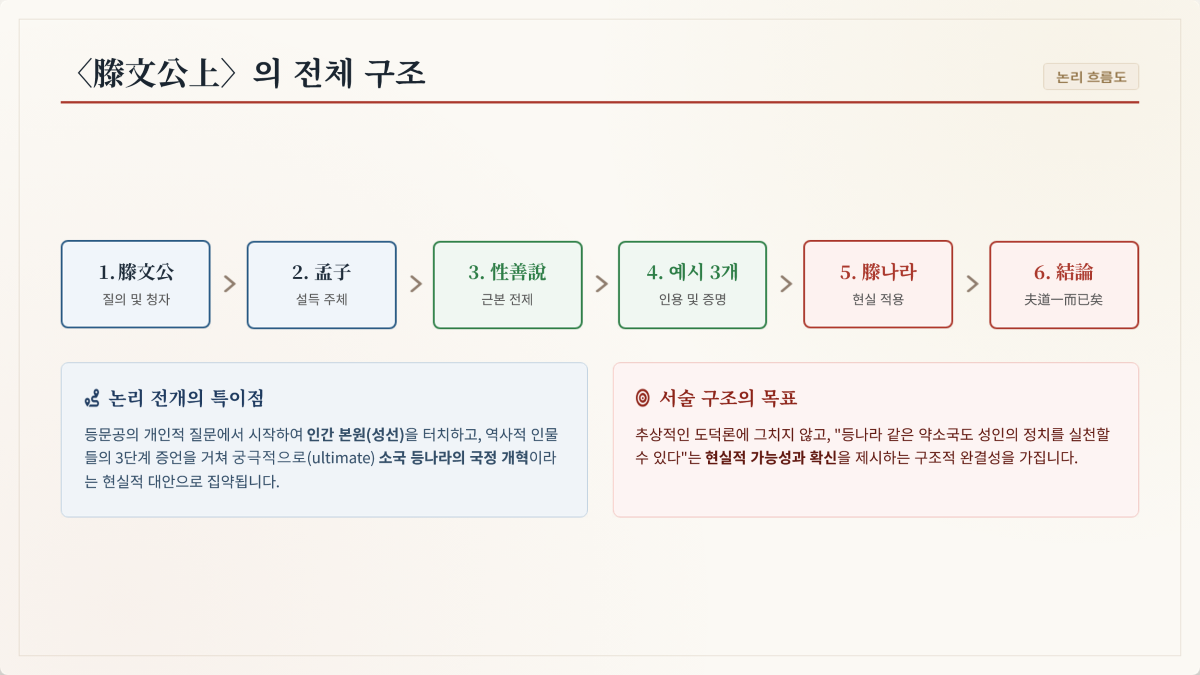 〈滕文公上〉의 전체 구조

논리 흐름도

1. 滕文公
질의 및 청자

2. 孟子
설득 주체

3. 性善說
근본 전제

4. 예시 3개
인용 및 증명

5. 滕나라
현실 적용

6. 結論
夫道一而已矣

논리 전개의 특이점

등문공의 개인적 질문에서 시작하여 인간 본원(성선)을 터치하고, 역사적 인물들의 3단계 증언을 거쳐 궁극적으로(ultimate) 소국 등나라의 국정 개혁이라는 현실적 대안으로 집약됩니다.

서술 구조의 목표

추상적인 도덕론에 그치지 않고, "등나라 같은 약소국도 성인의 정치를 실천할 수 있다"는 현실적 가능성과 확신을 제시하는 구조적 완결성을 가집니다.